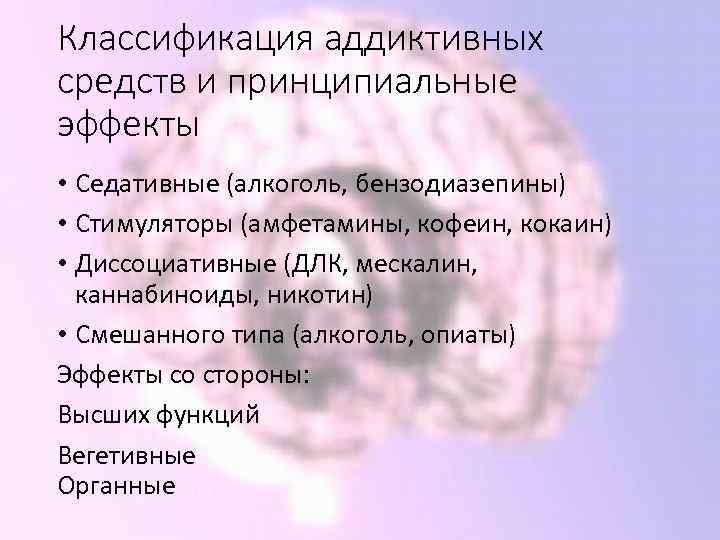 Классификация аддиктивных средств и принципиальные эффекты

• Седативные (алкоголь, бензодиазепины)
• Стимуляторы (амфетамины, кофеин, кокаин)
• Диссоциативные (ДЛК, мескалин, каннабиноиды, никотин)
• Смешанного типа (алкоголь, опиаты)

Эффекты со стороны:

Высших функций

Вегетивные
Органные